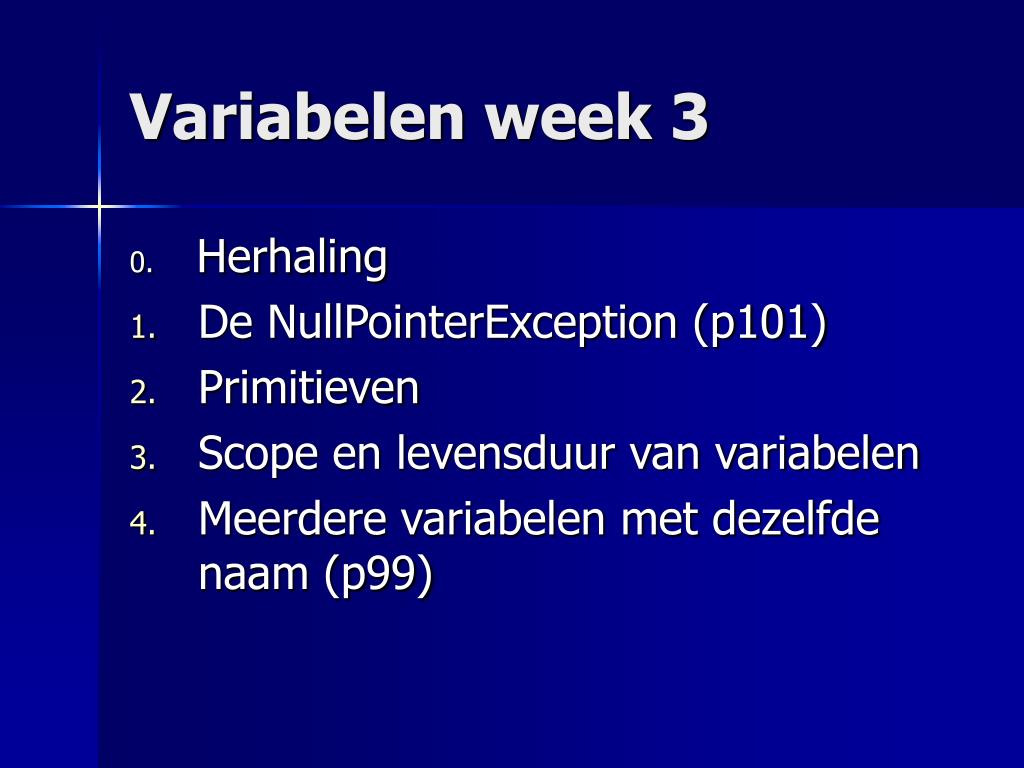 Variabelen week 3

0. Herhaling
1. De NullPointerException (p101)
2. Primitieven
3. Scope en levensduur van variabelen
4. Meerdere variabelen met dezelfde naam (p99)